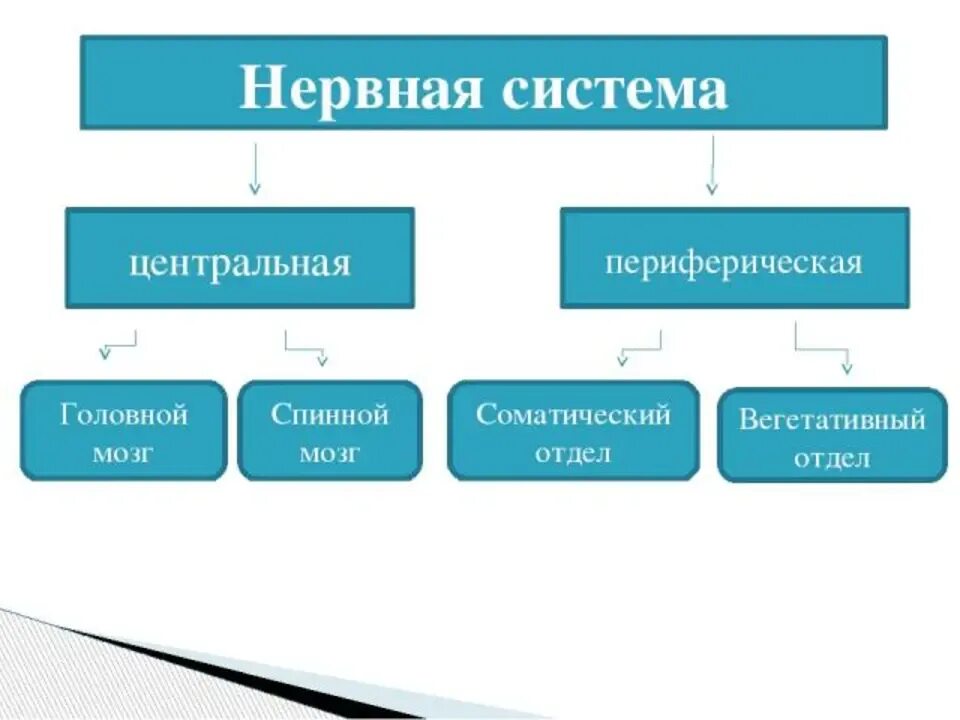 Нервная система

центральная

периферическая

Головной мозг

Спинной мозг

Соматический отдел

Вегетативный отдел